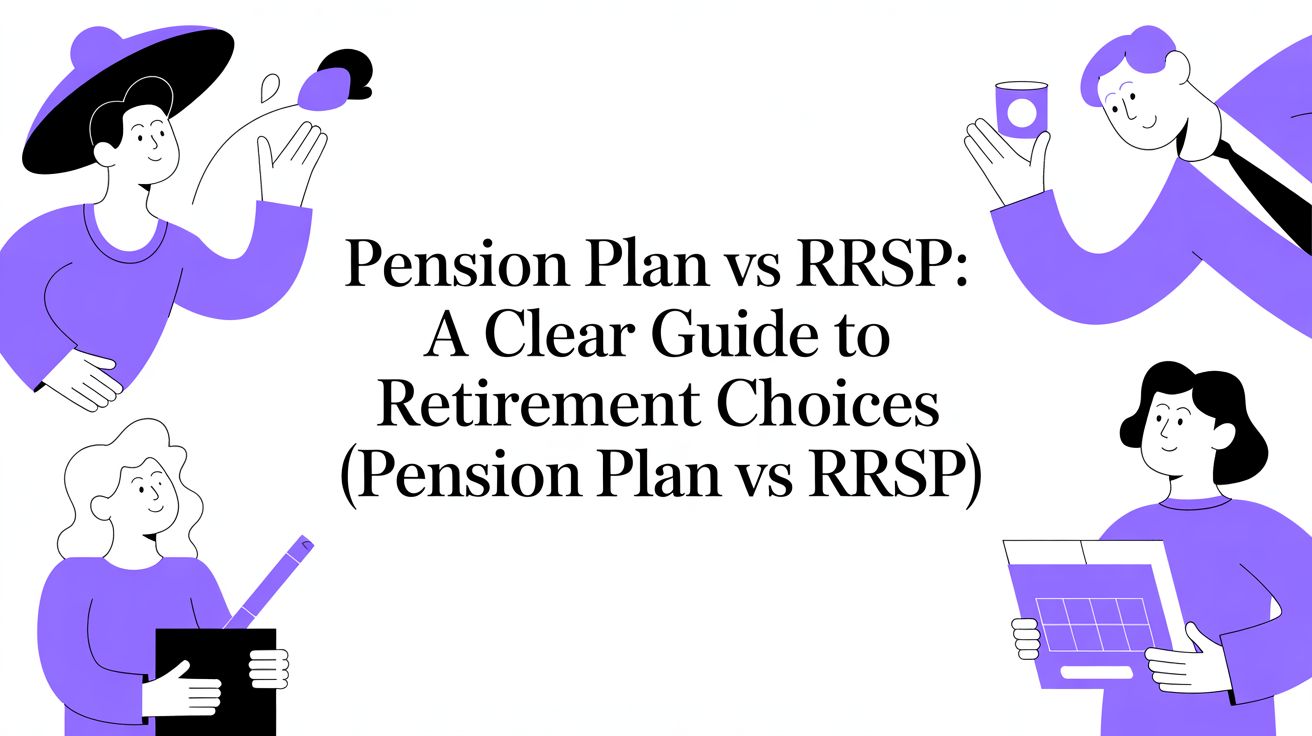 Pension Plan vs RRSP: A Clear Guide to Retirement Choices (Pension Plan vs RRSP)